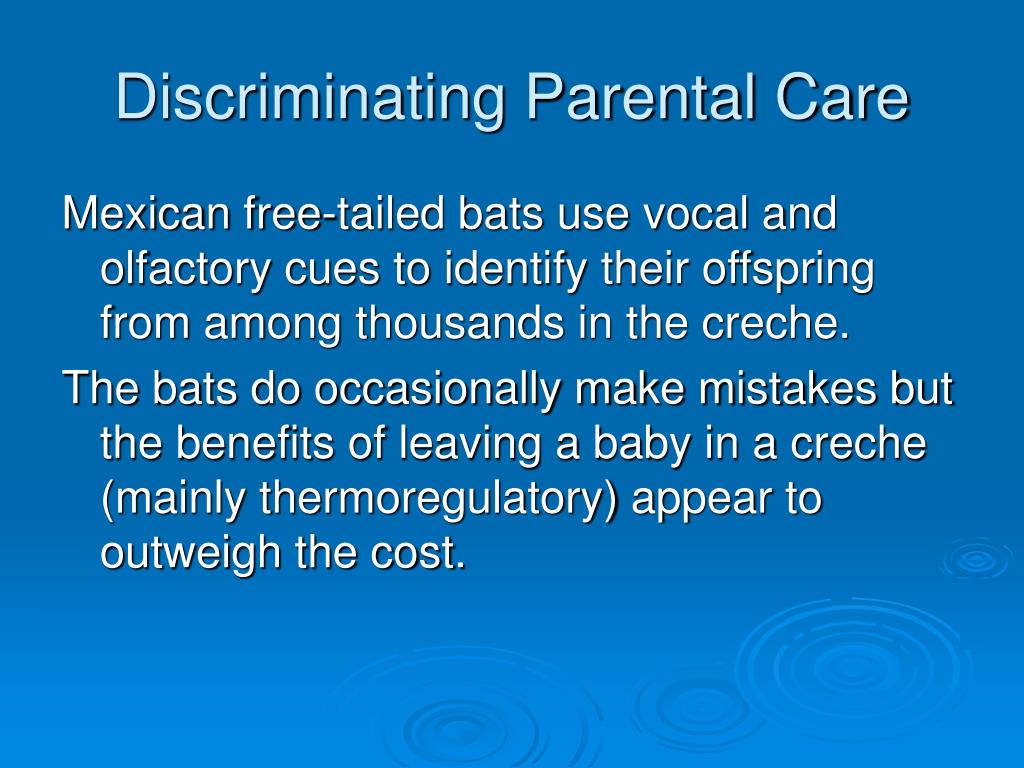 Discriminating Parental Care

Mexican free-tailed bats use vocal and olfactory cues to identify their offspring from among thousands in the creche.

The bats do occasionally make mistakes but the benefits of leaving a baby in a creche (mainly thermoregulatory) appear to outweigh the cost.